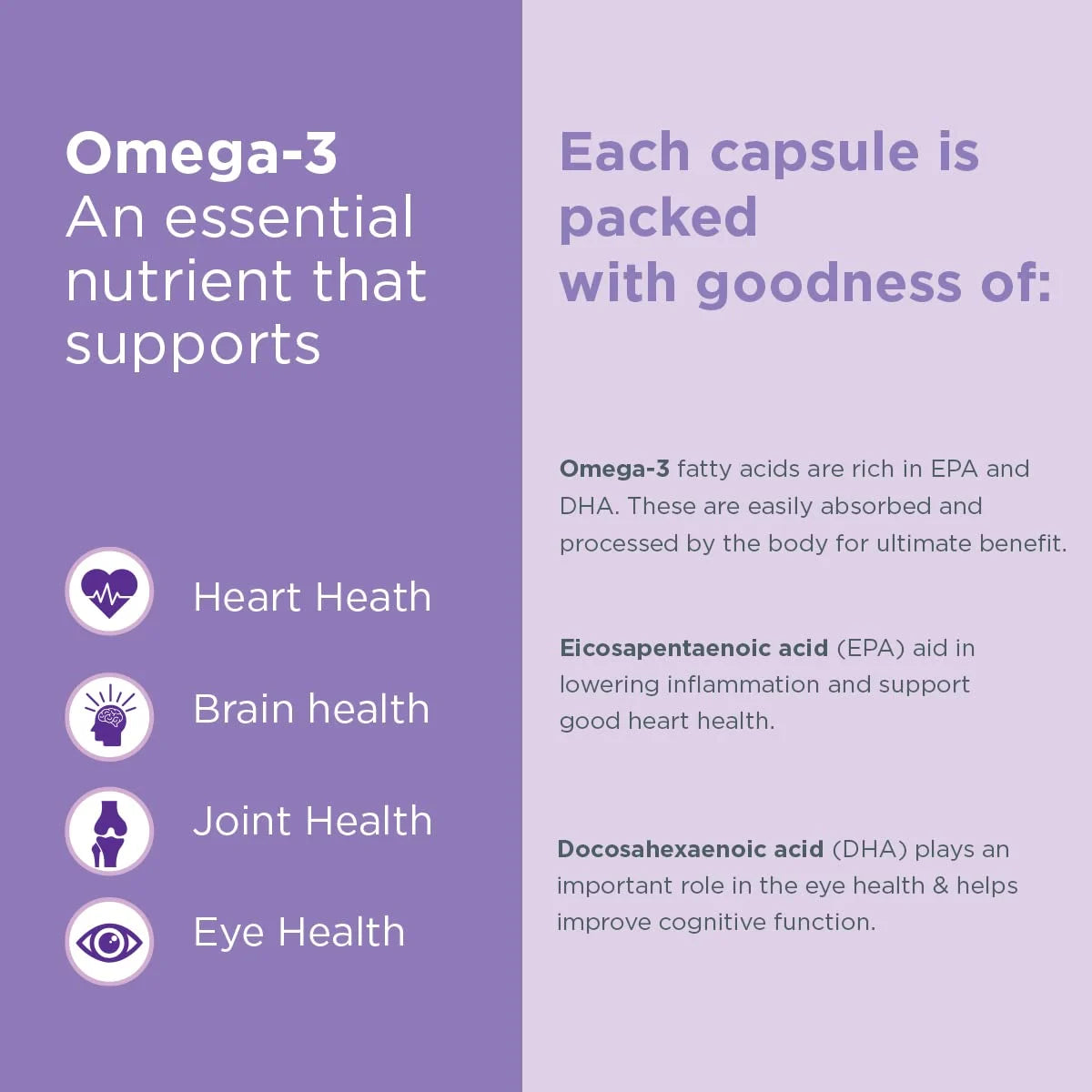 Omega-3
An essential nutrient that supports

Heart Heath

Brain health

Joint Health

Eye Health

Each capsule is packed with goodness of:

Omega-3 fatty acids are rich in EPA and DHA. These are easily absorbed and processed by the body for ultimate benefit.

Eicosapentaenoic acid (EPA) aid in lowering inflammation and support good heart health.

Docosahexaenoic acid (DHA) plays an important role in the eye health & helps improve cognitive function.